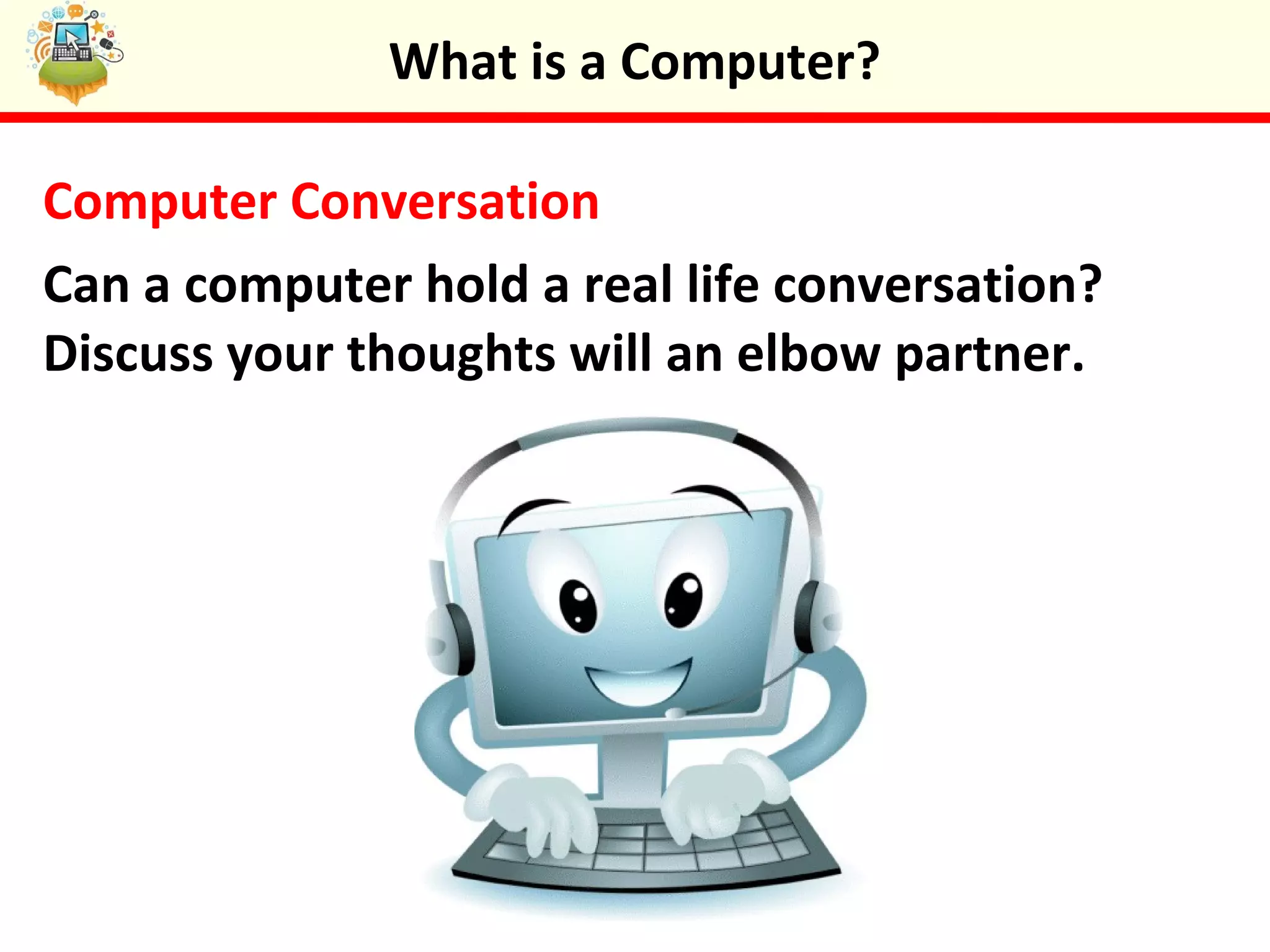 What is a Computer?

Computer Conversation

Can a computer hold a real life conversation? Discuss your thoughts will an elbow partner.